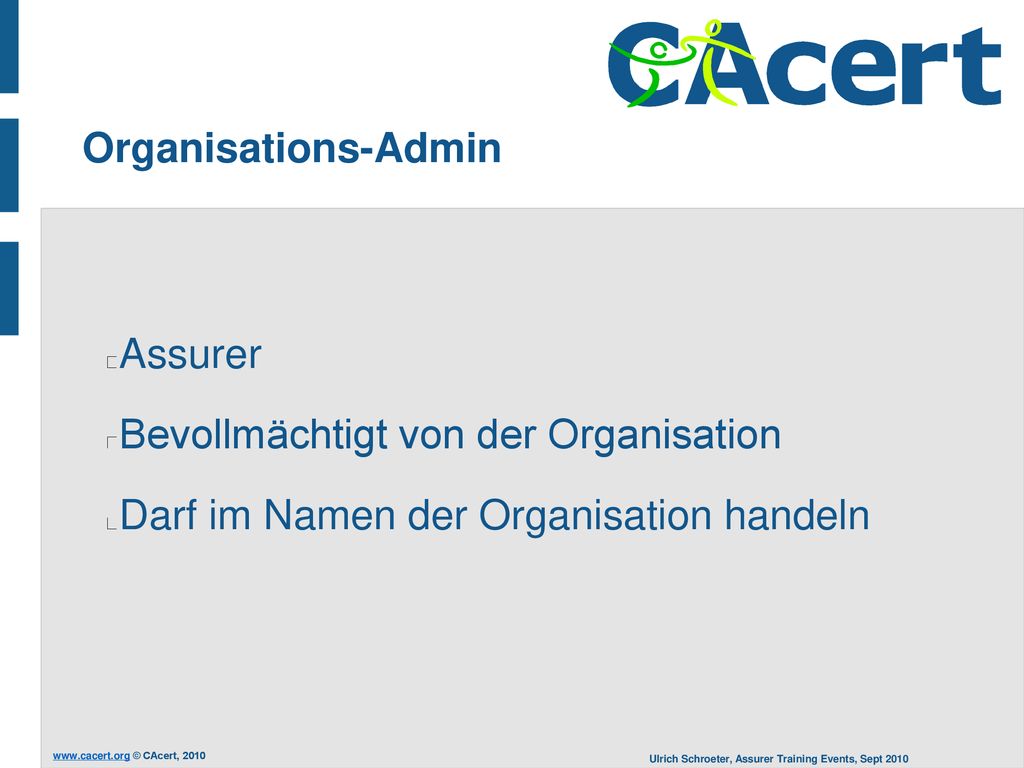 CAcert

Organisations-Admin

Assurer

Bevollmächtigt von der Organisation

Darf im Namen der Organisation handeln

www.cacert.org © CAcert, 2010

Ulrich Schroeter, Assurer Training Events, Sept 2010